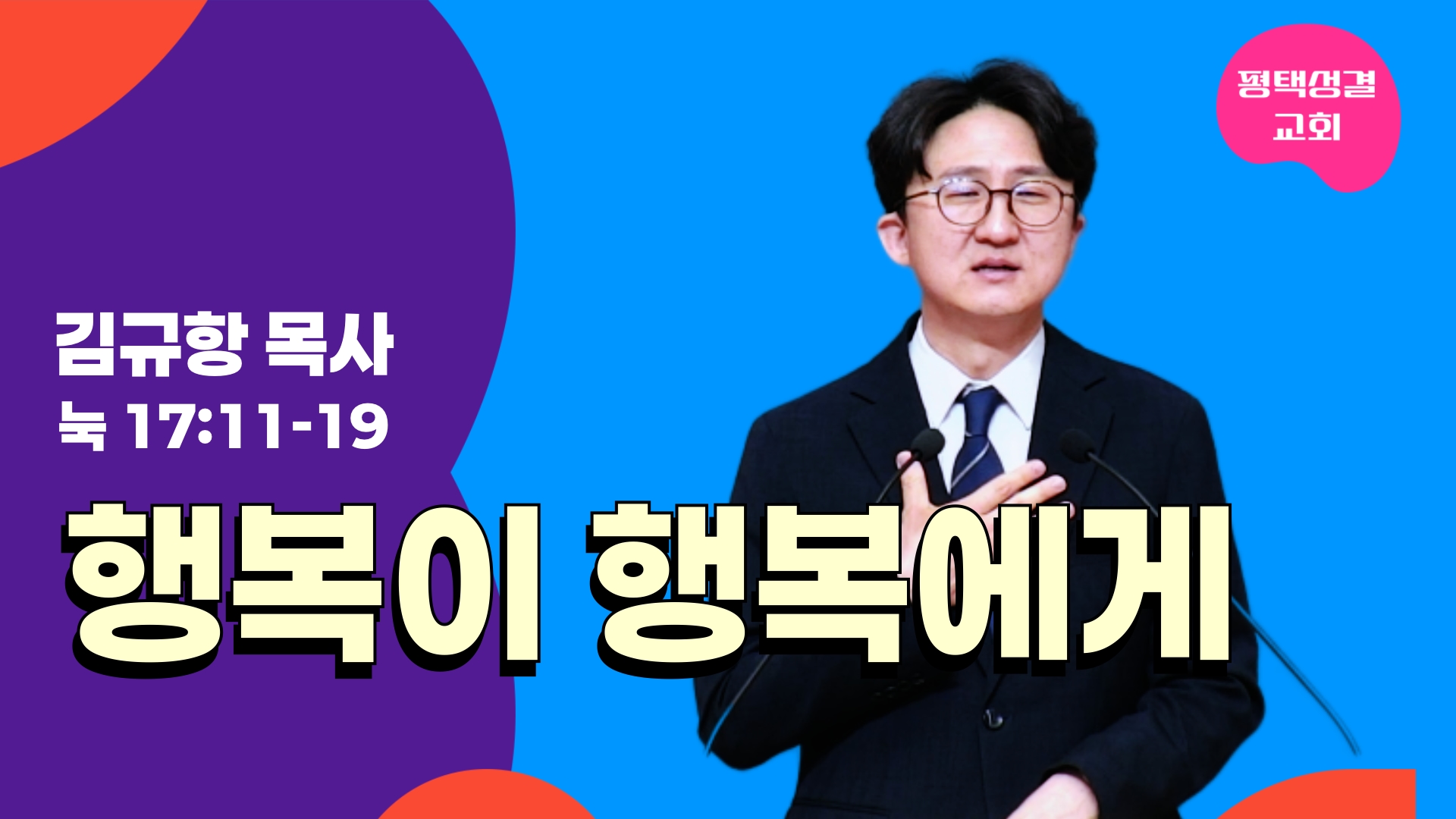 평택성결
교회

김규항 목사
눅 17:11-19

행복이 행복에게